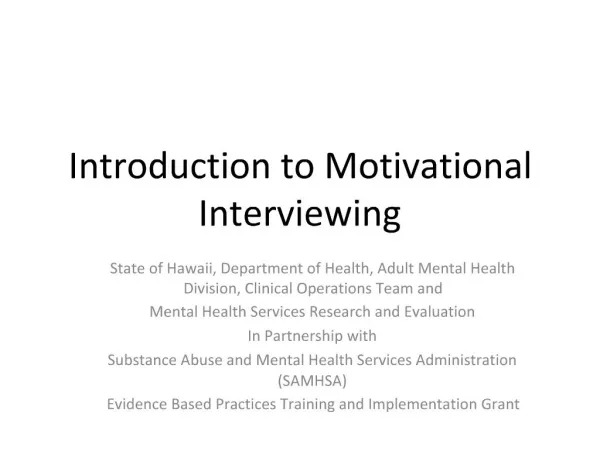 Introduction to Motivational Interviewing

State of Hawaii, Department of Health, Adult Mental Health Division, Clinical Operations Team and

Mental Health Services Research and Evaluation

In Partnership with

Substance Abuse and Mental Health Services Administration (SAMHSA)

Evidence Based Practices Training and Implementation Grant